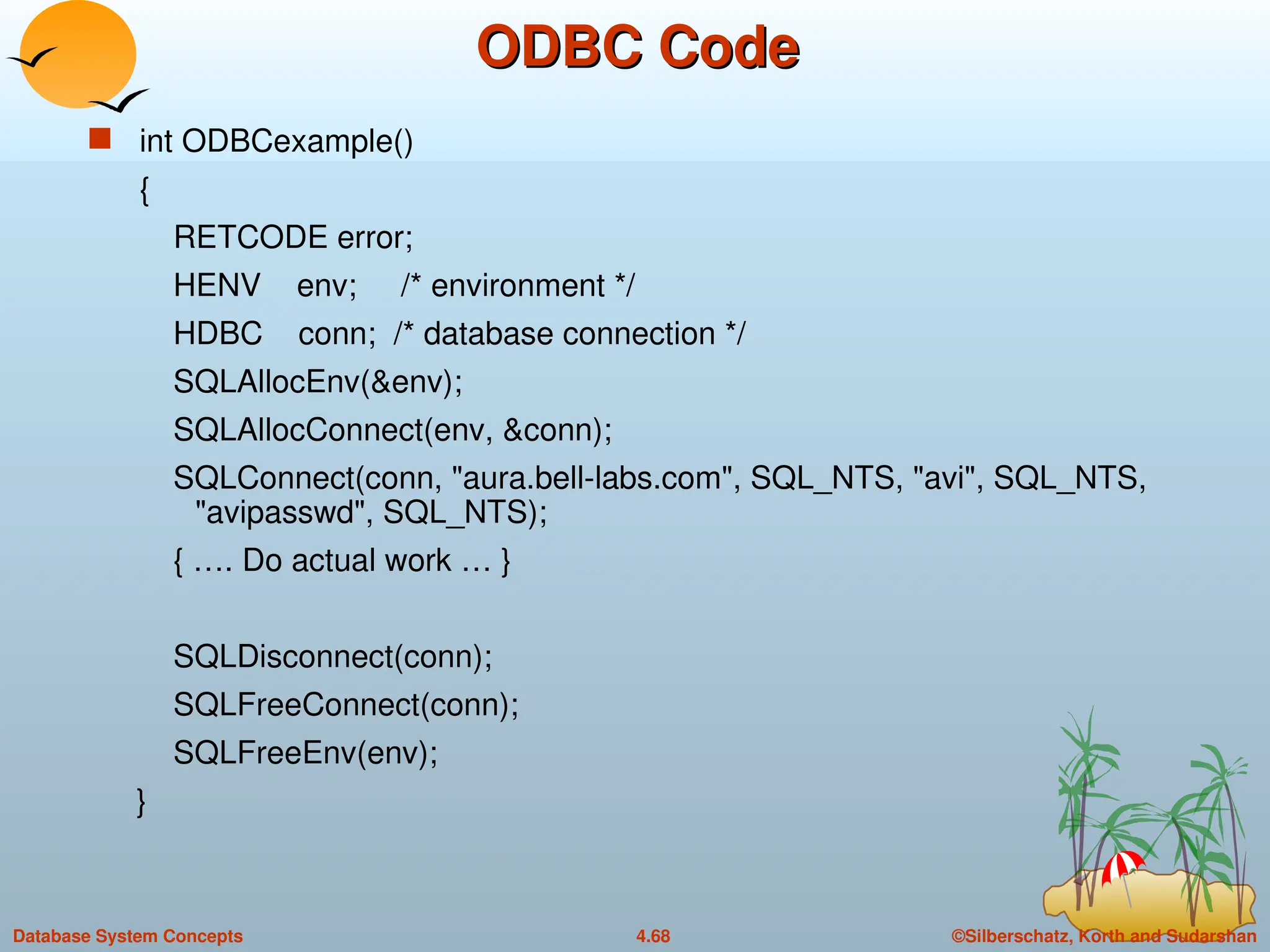 ODBC Code

int ODBCexample()

{

RETCODE error;

HENV env; /* environment */

HDBC conn; /* database connection */

SQLAllocEnv(&env);

SQLAllocConnect(env, &conn);

SQLConnect(conn, "aura.bell-labs.com", SQL_NTS, "avi", SQL_NTS, "avipasswd", SQL_NTS);

{ …. Do actual work … }

SQLDisconnect(conn);

SQLFreeConnect(conn);

SQLFreeEnv(env);

}

Database System Concepts

4.68

©Silberschatz, Korth and Sudarshan